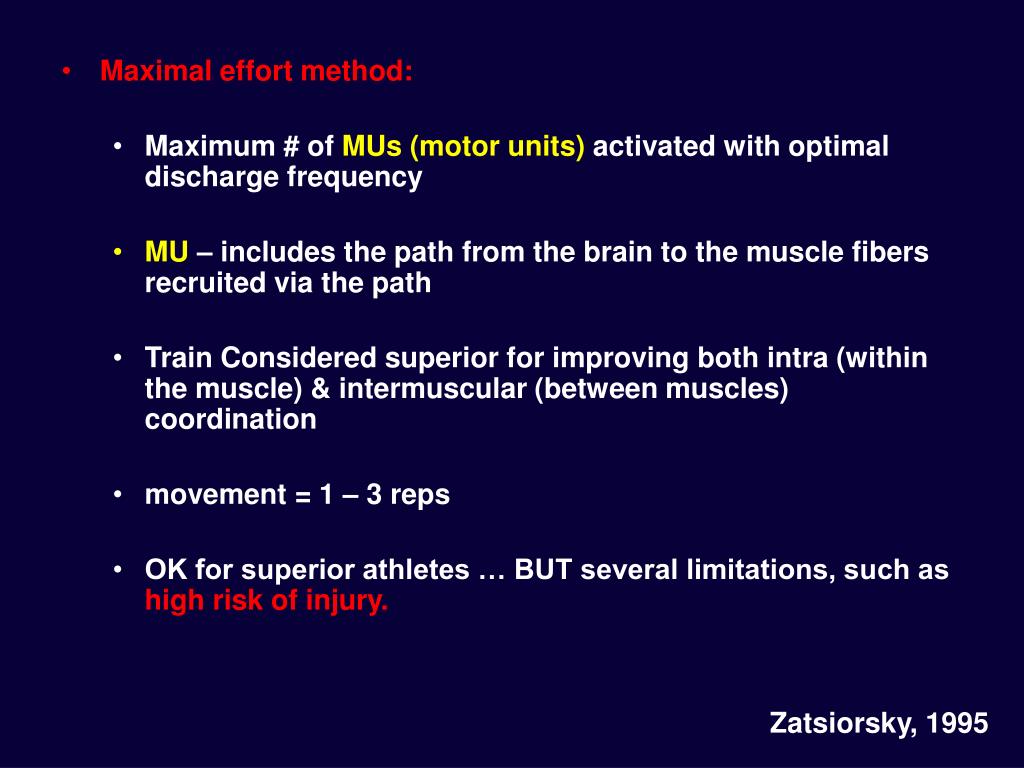 • Maximal effort method:

• Maximum # of MUs (motor units) activated with optimal discharge frequency

• MU – includes the path from the brain to the muscle fibers recruited via the path

• Train Considered superior for improving both intra (within the muscle) & intermuscular (between muscles) coordination

• movement = 1 – 3 reps

• OK for superior athletes … BUT several limitations, such as high risk of injury.

Zatsiorsky, 1995